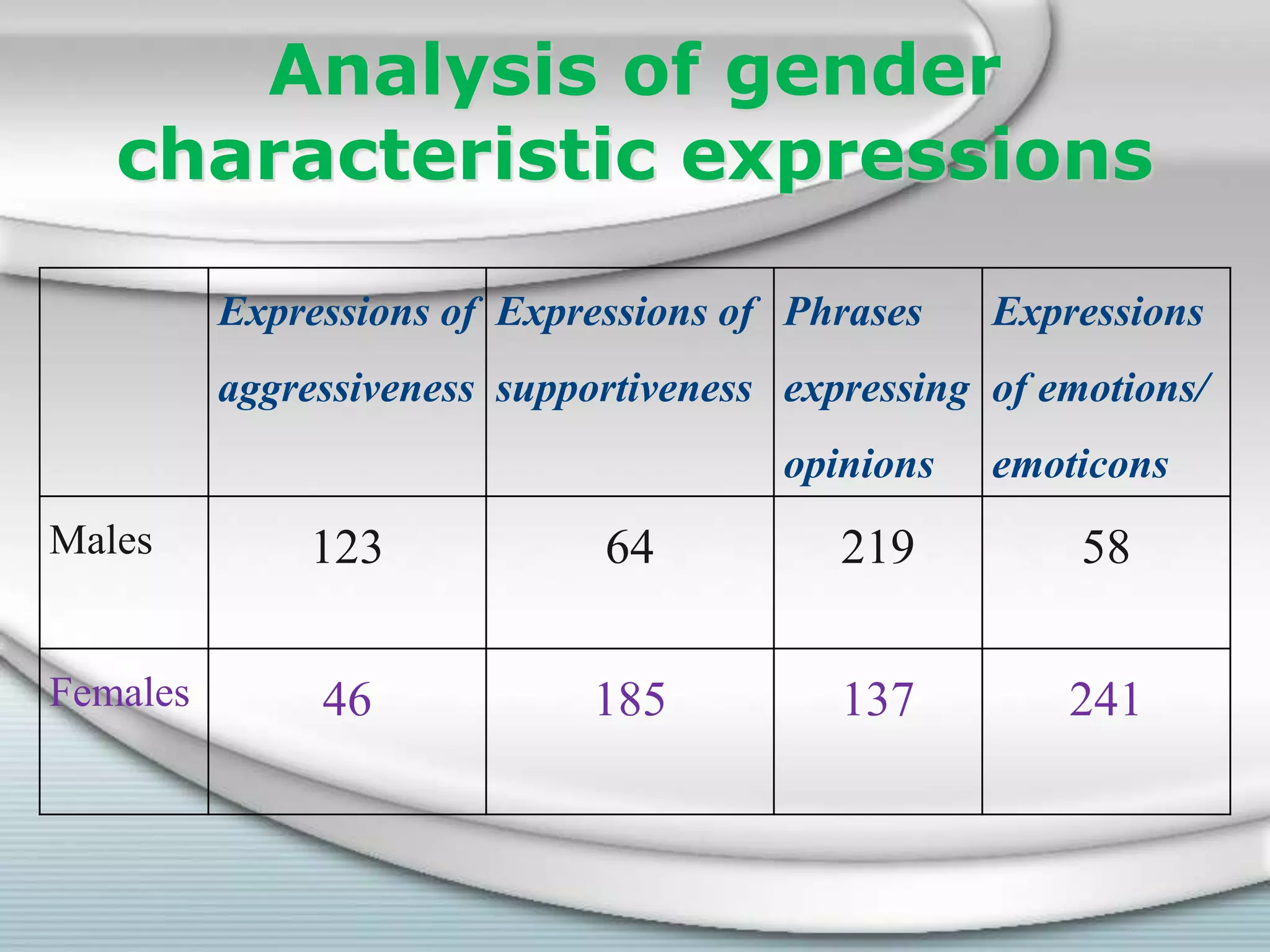 Analysis of gender characteristic expressions

| | Expressions of aggressiveness | Expressions of supportiveness | Phrases expressing opinions | Expressions of emotions/ emoticons |
|---|---|---|---|---|
| Males | 123 | 64 | 219 | 58 |
| Females | 46 | 185 | 137 | 241 |